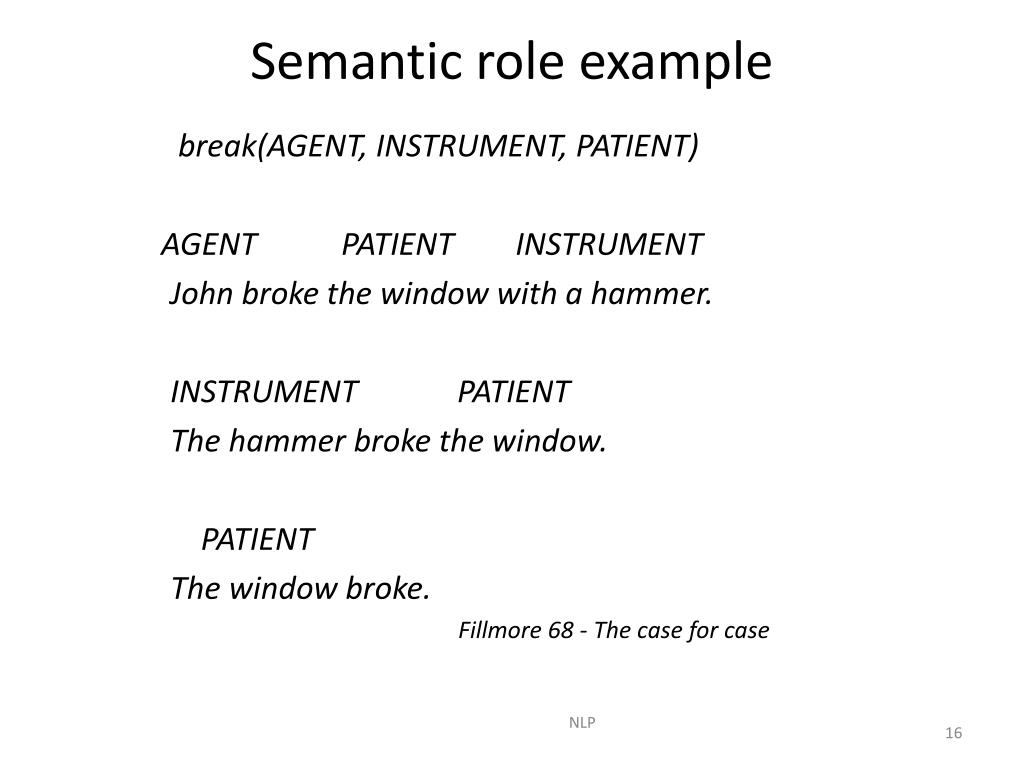 Semantic role example

break(AGENT, INSTRUMENT, PATIENT)

AGENT PATIENT INSTRUMENT
John broke the window with a hammer.

INSTRUMENT PATIENT
The hammer broke the window.

PATIENT
The window broke.

Fillmore 68 - The case for case

NLP

16